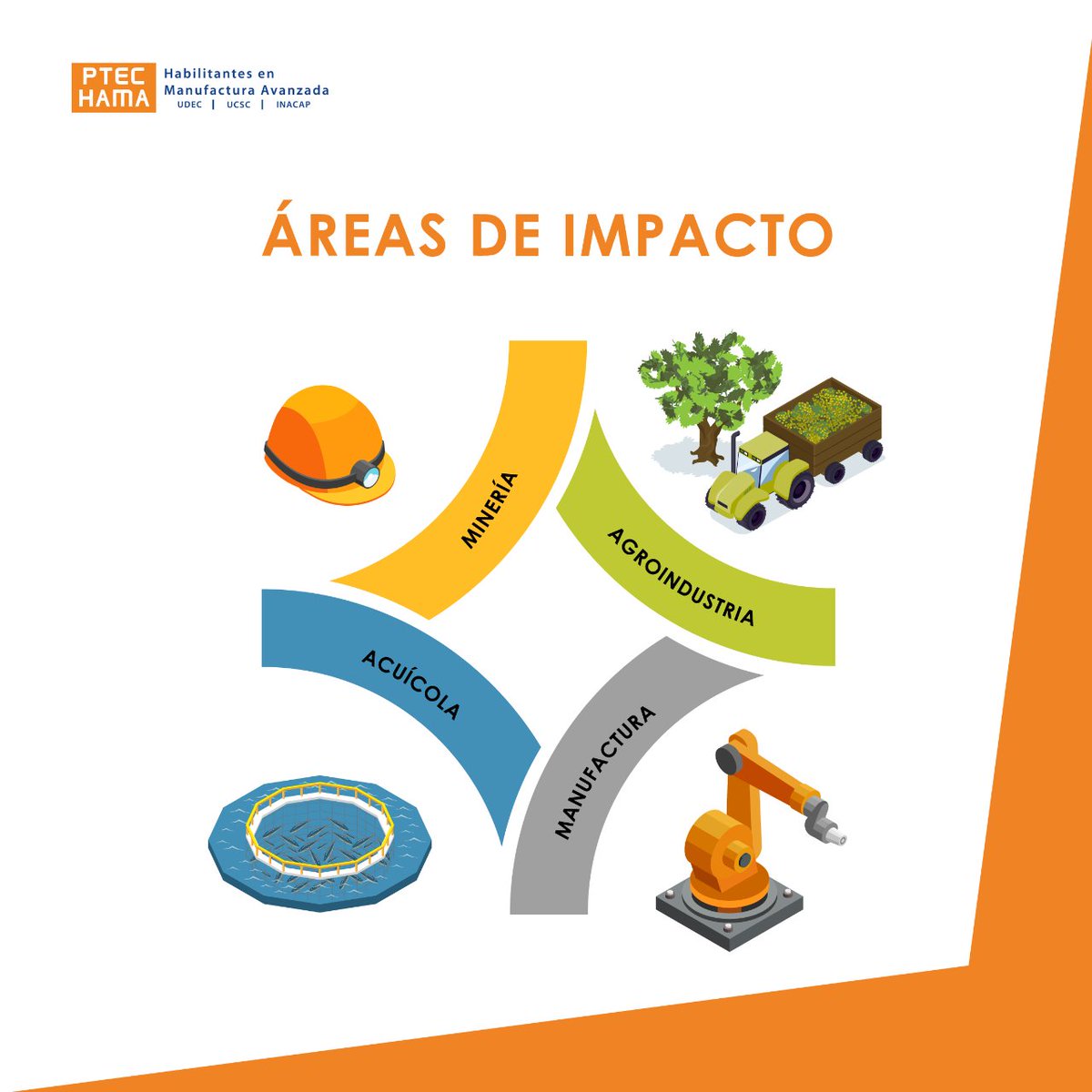 PTEC HAMA
Habilitantes en Manufactura Avanzada
UDEC | UCSC | INACAP

ÁREAS DE IMPACTO

MINERÍA

AGROINDUSTRIA

ACUÍCOLA

MANUFACTURA